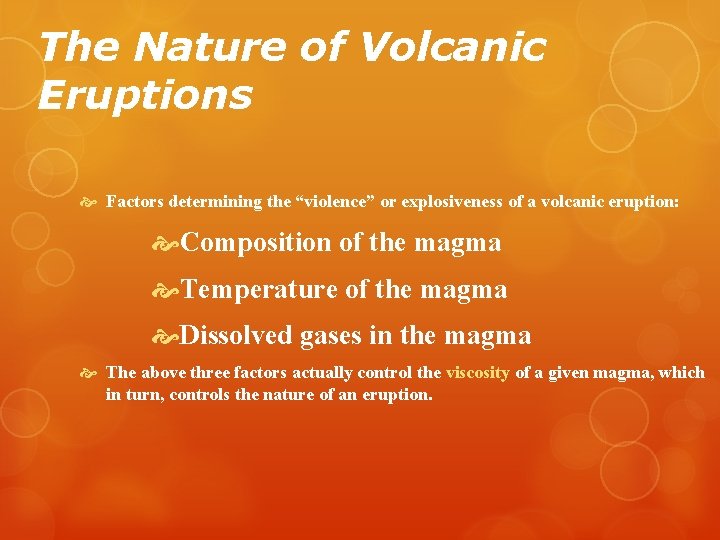 The Nature of Volcanic Eruptions

Factors determining the “violence” or explosiveness of a volcanic eruption:

Composition of the magma

Temperature of the magma

Dissolved gases in the magma

The above three factors actually control the viscosity of a given magma, which in turn, controls the nature of an eruption.